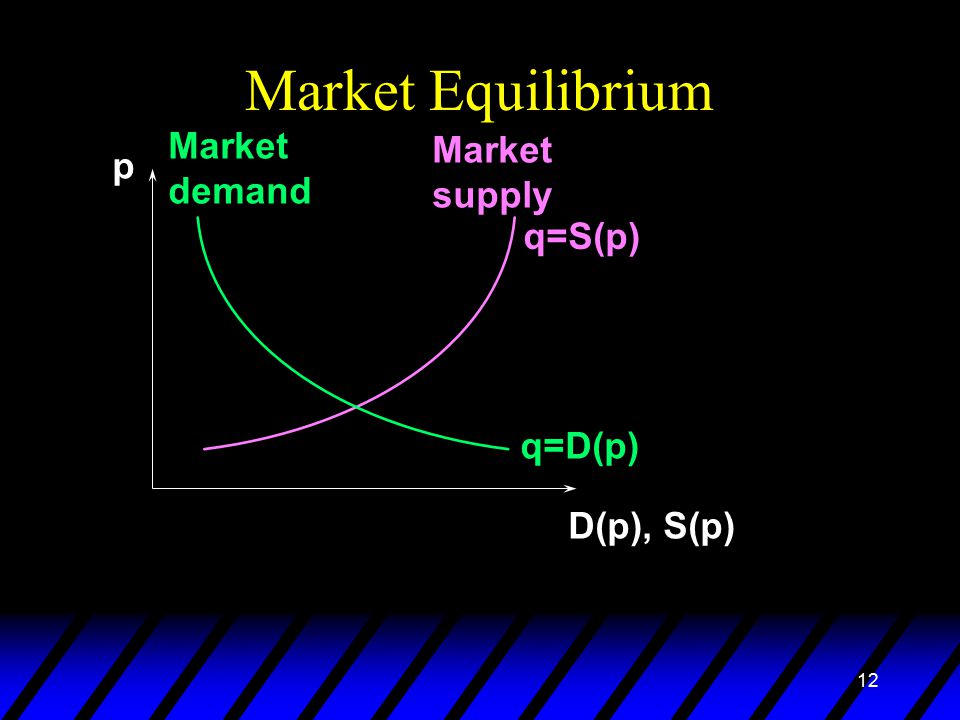 Market Equilibrium

p

Market demand

Market supply

q=S(p)

q=D(p)

D(p), S(p)

12